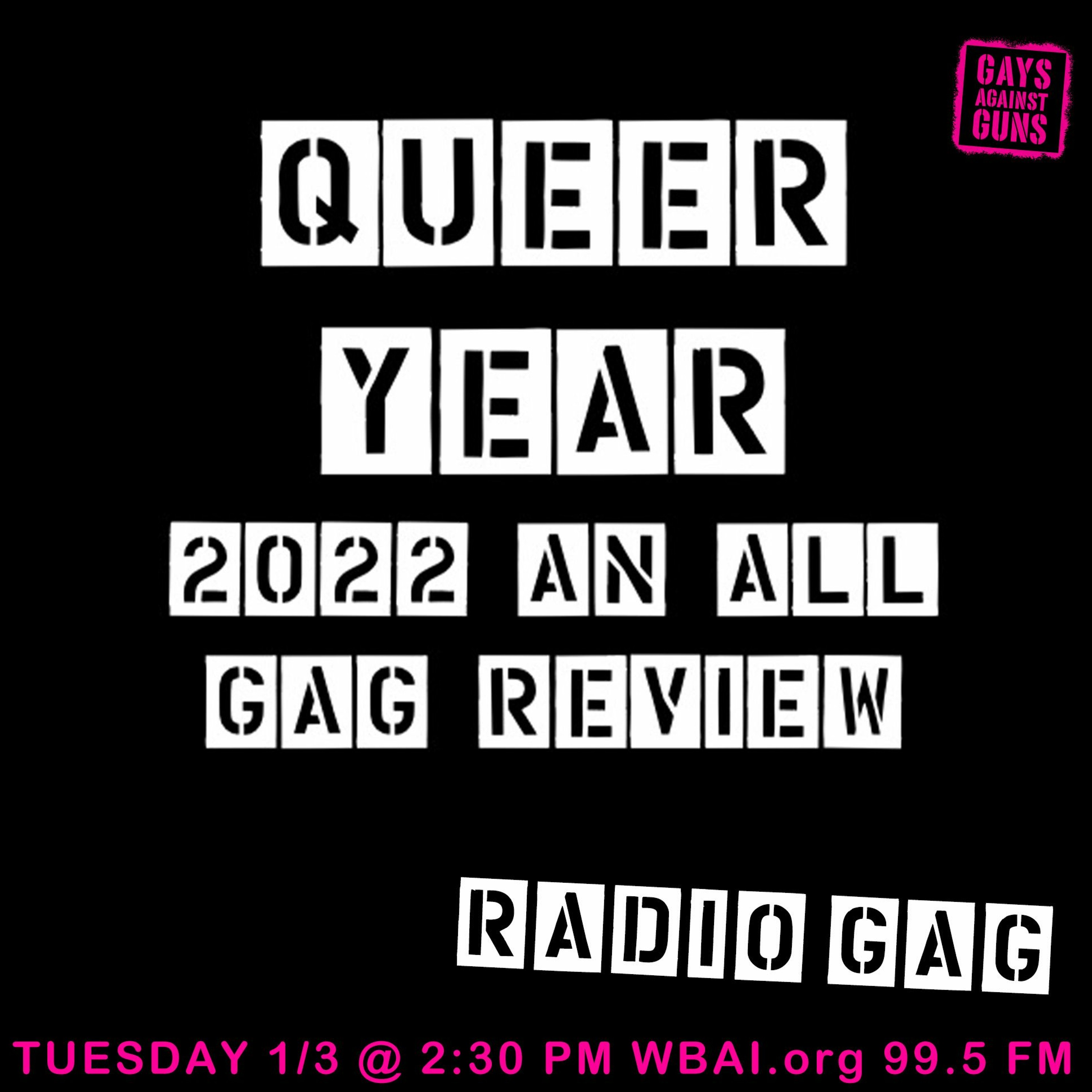 GAYS AGAINST GUNS

QUEER YEAR 2022 AN ALL GAG REVIEW

RADIO GAG

TUESDAY 1/3 @ 2:30 PM WBAI.org 99.5 FM